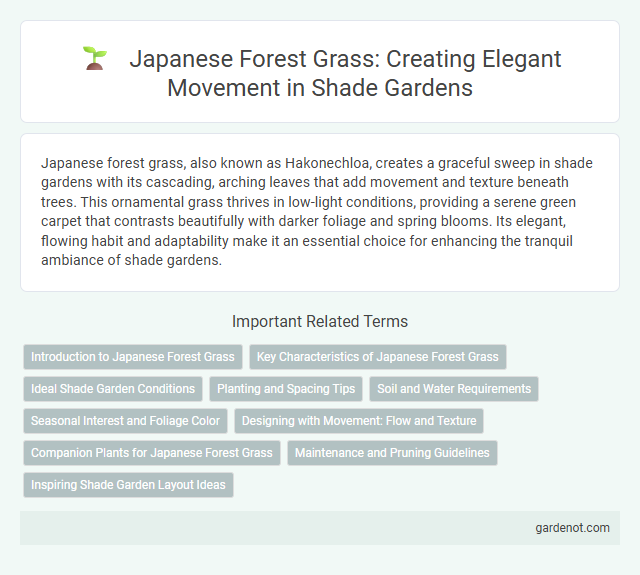 Japanese Forest Grass: Creating Elegant Movement in Shade Gardens

Japanese forest grass, also known as Hakonechloa, creates a graceful sweep in shade gardens with its cascading, arching leaves that add movement and texture beneath trees. This ornamental grass thrives in low-light conditions, providing a serene green carpet that contrasts beautifully with darker foliage and spring blooms. Its elegant, flowing habit and adaptability make it an essential choice for enhancing the tranquil ambiance of shade gardens.

Important Related Terms

Introduction to Japanese Forest Grass

Key Characteristics of Japanese Forest Grass

Ideal Shade Garden Conditions

Planting and Spacing Tips

Soil and Water Requirements

Seasonal Interest and Foliage Color

Designing with Movement: Flow and Texture

Companion Plants for Japanese Forest Grass

Maintenance and Pruning Guidelines

Inspiring Shade Garden Layout Ideas

gardenot.com